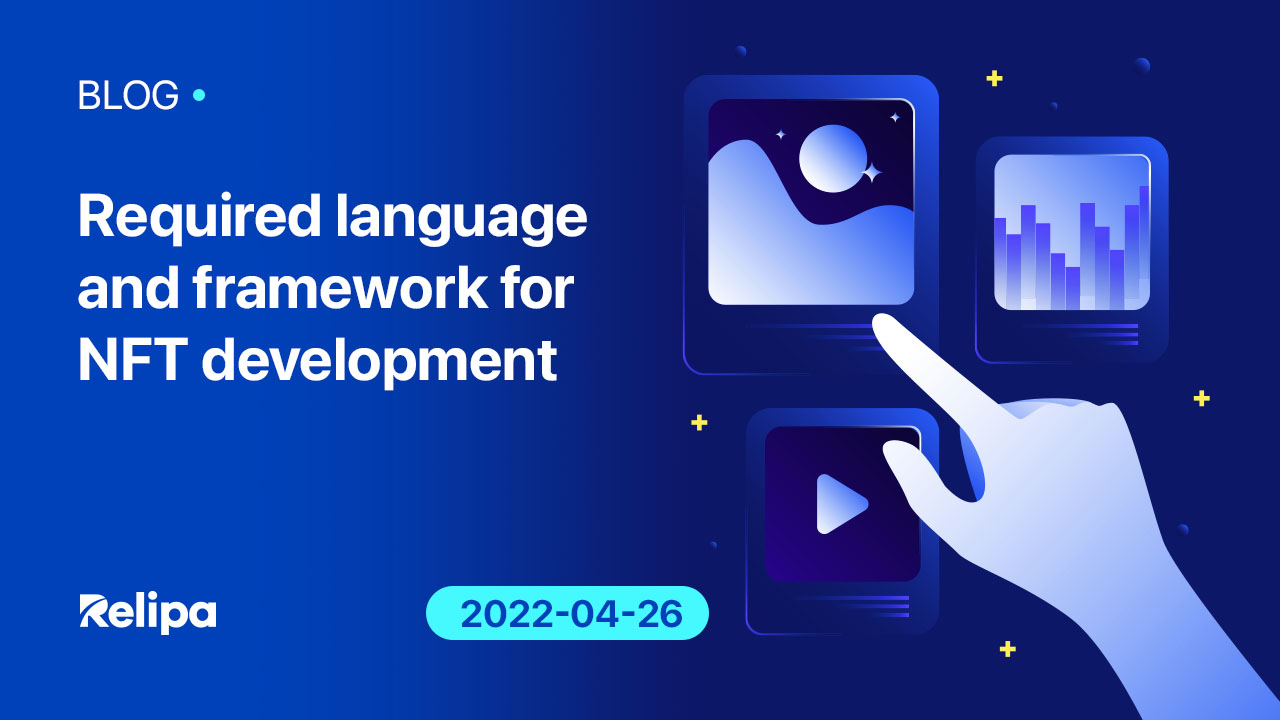 BLOG

Required language and framework for NFT development

Relipa

2022-04-26